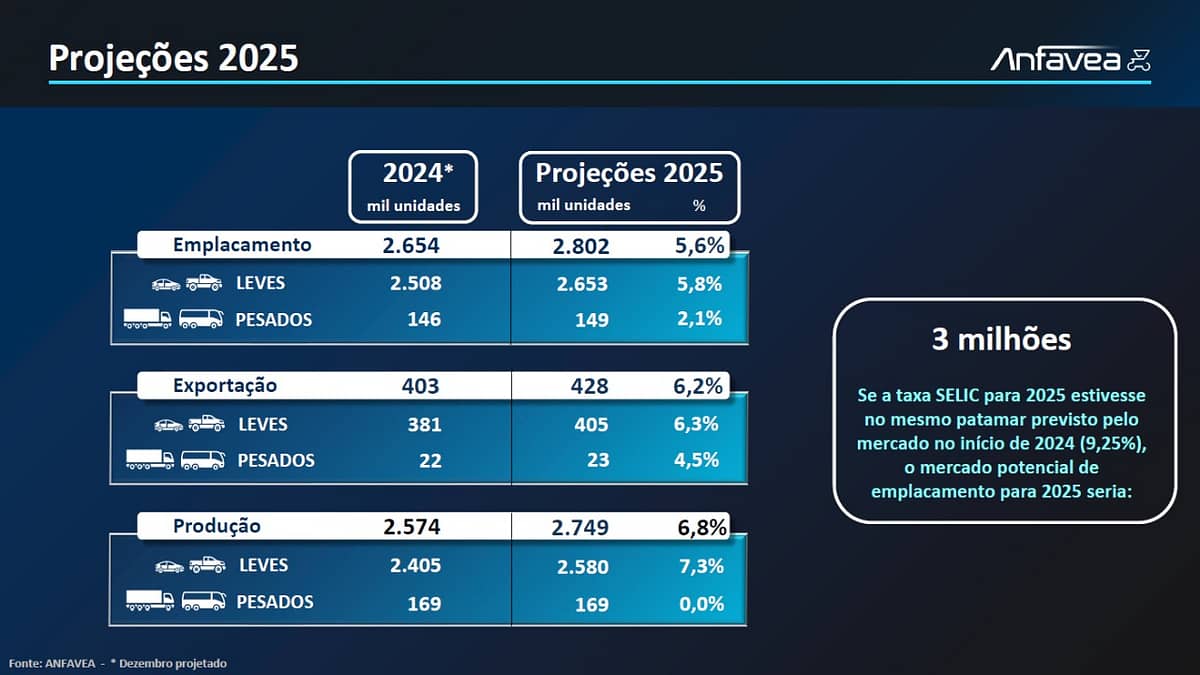 Projeções 2025

Anfavea

| | 2024* mil unidades | Projeções 2025 mil unidades | % |
|---|---|---|---|
| Emplacamento | 2.654 | 2.802 | 5,6% |
| LEVES | 2.508 | 2.653 | 5,8% |
| PESADOS | 146 | 149 | 2,1% |
| Exportação | 403 | 428 | 6,2% |
| LEVES | 381 | 405 | 6,3% |
| PESADOS | 22 | 23 | 4,5% |
| Produção | 2.574 | 2.749 | 6,8% |
| LEVES | 2.405 | 2.580 | 7,3% |
| PESADOS | 169 | 169 | 0,0% |

3 milhões

Se a taxa SELIC para 2025 estivesse no mesmo patamar previsto pelo mercado no início de 2024 (9,25%), o mercado potencial de emplacamento para 2025 seria:

Fonte: ANFAVEA - * Dezembro projetado